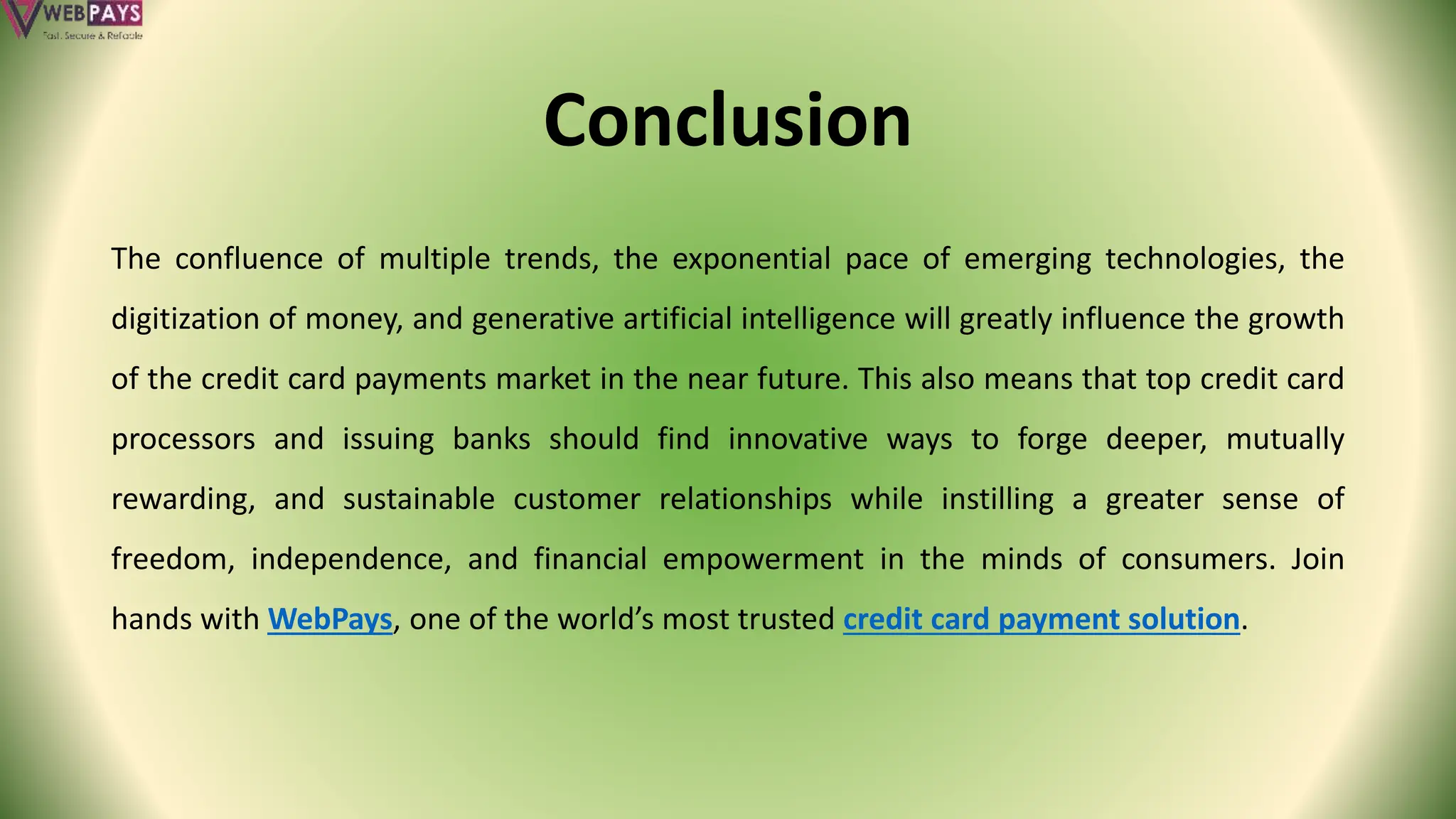 WEBPAYS
Fast, Secure & Reliable

Conclusion

The confluence of multiple trends, the exponential pace of emerging technologies, the digitization of money, and generative artificial intelligence will greatly influence the growth of the credit card payments market in the near future. This also means that top credit card processors and issuing banks should find innovative ways to forge deeper, mutually rewarding, and sustainable customer relationships while instilling a greater sense of freedom, independence, and financial empowerment in the minds of consumers. Join hands with WebPays, one of the world's most trusted credit card payment solution.